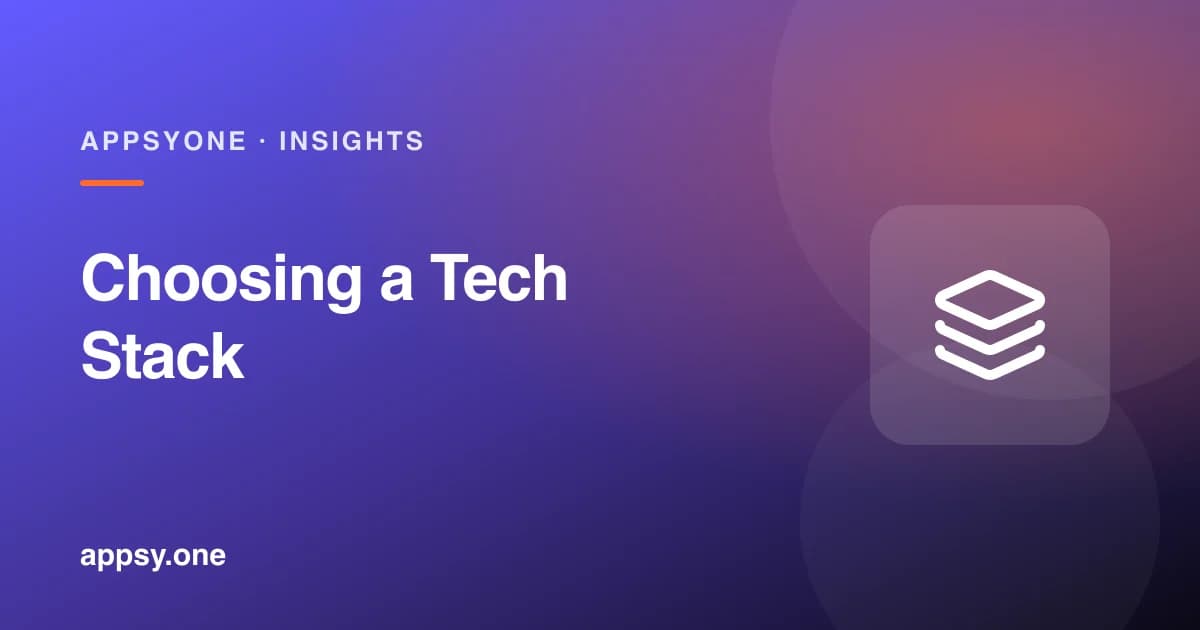 APPSYONE · INSIGHTS

Choosing a Tech Stack

appsy.one